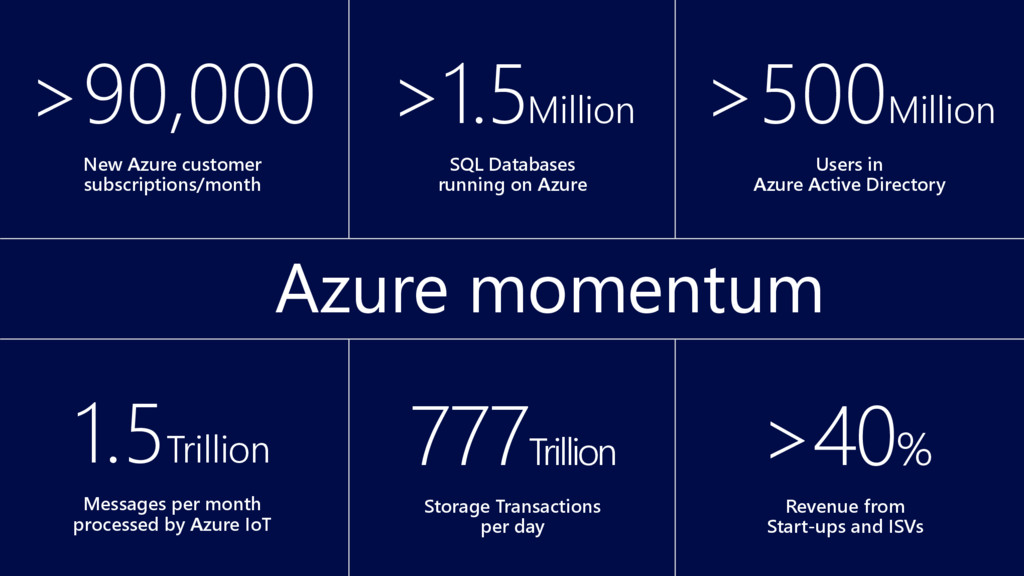 >90,000
New Azure customer subscriptions/month

>1.5Million
SQL Databases running on Azure

>500Million
Users in Azure Active Directory

Azure momentum

1.5Trillion
Messages per month processed by Azure IoT

777Trillion
Storage Transactions per day

>40%
Revenue from Start-ups and ISVs